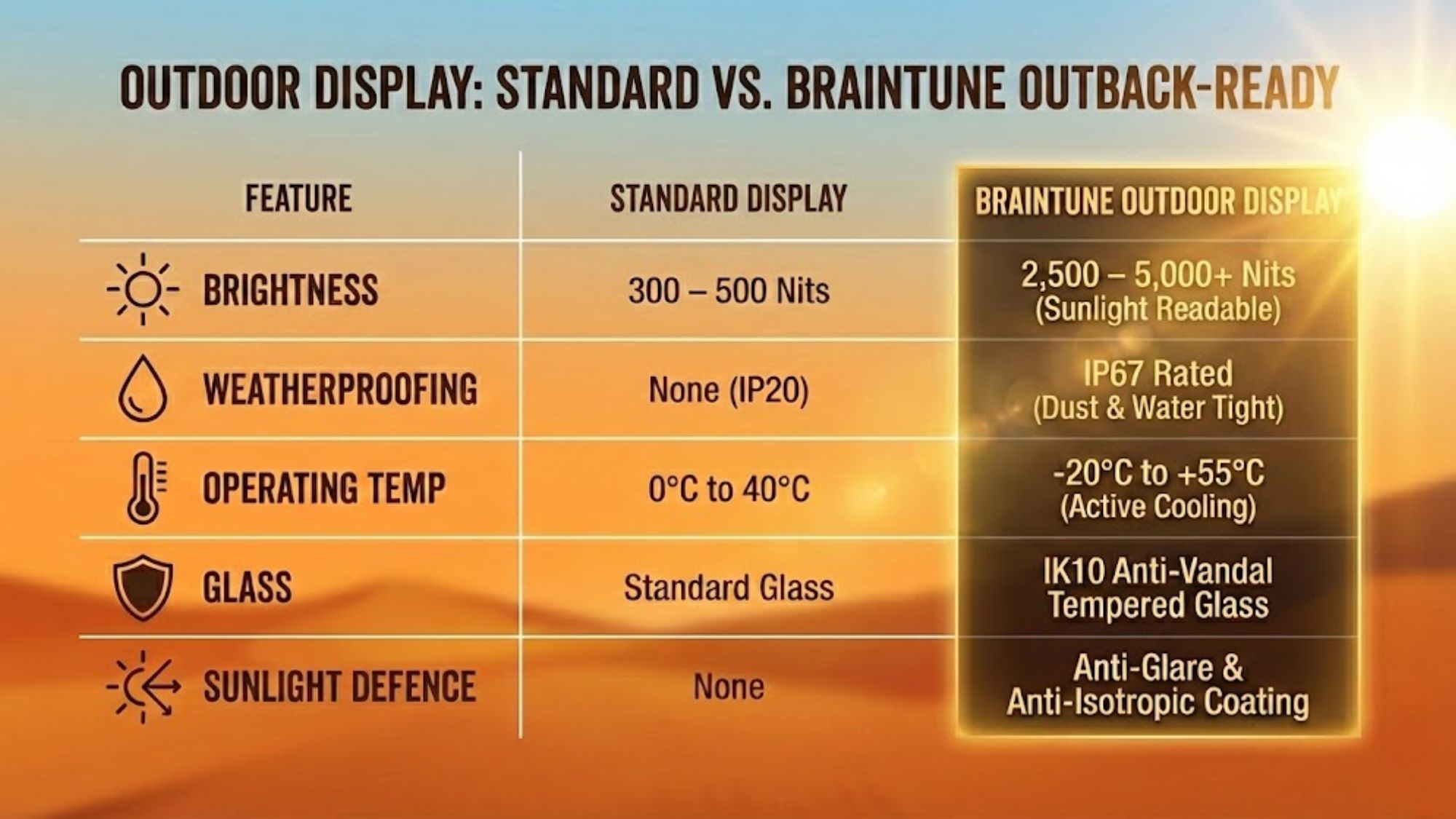 OUTDOOR DISPLAY: STANDARD VS. BRAINTUNE OUTBACK-READY

| FEATURE | STANDARD DISPLAY | BRAINTUNE OUTDOOR DISPLAY |
|---|---|---|
| BRIGHTNESS | 300 – 500 Nits | 2,500 – 5,000+ Nits (Sunlight Readable) |
| WEATHERPROOFING | None (IP20) | IP67 Rated (Dust & Water Tight) |
| OPERATING TEMP | 0°C to 40°C | -20°C to +55°C (Active Cooling) |
| GLASS | Standard Glass | IK10 Anti-Vandal Tempered Glass |
| SUNLIGHT DEFENCE | None | Anti-Glare & Anti-Isotropic Coating |